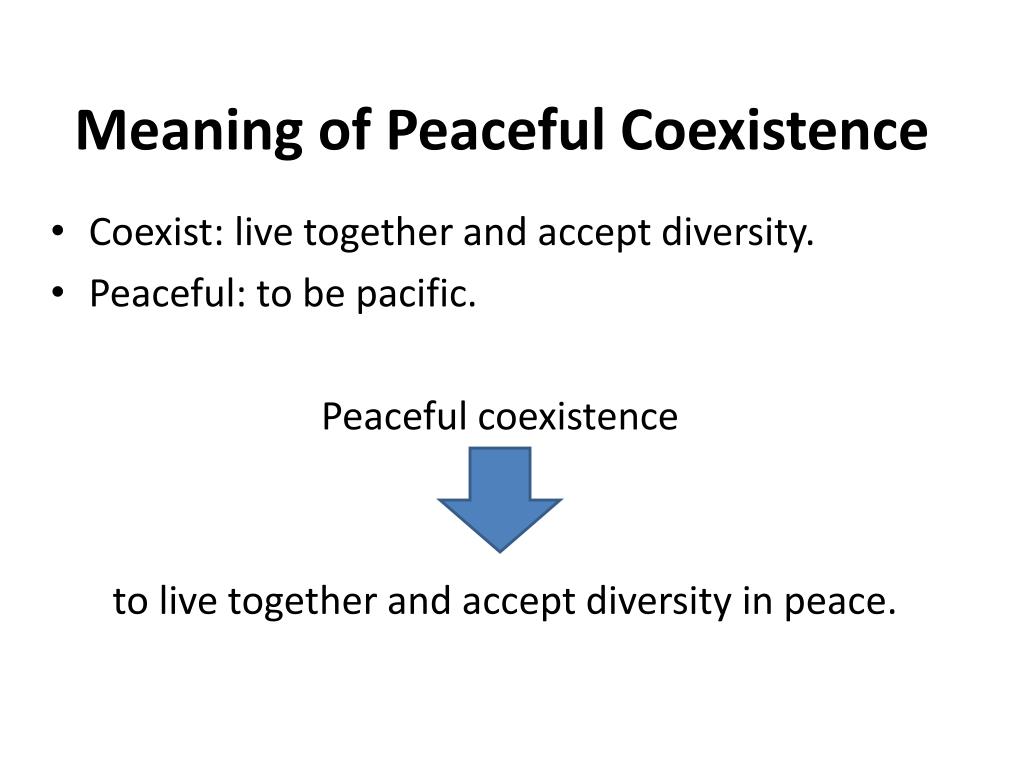 Meaning of Peaceful Coexistence

• Coexist: live together and accept diversity.
• Peaceful: to be pacific.

Peaceful coexistence

to live together and accept diversity in peace.